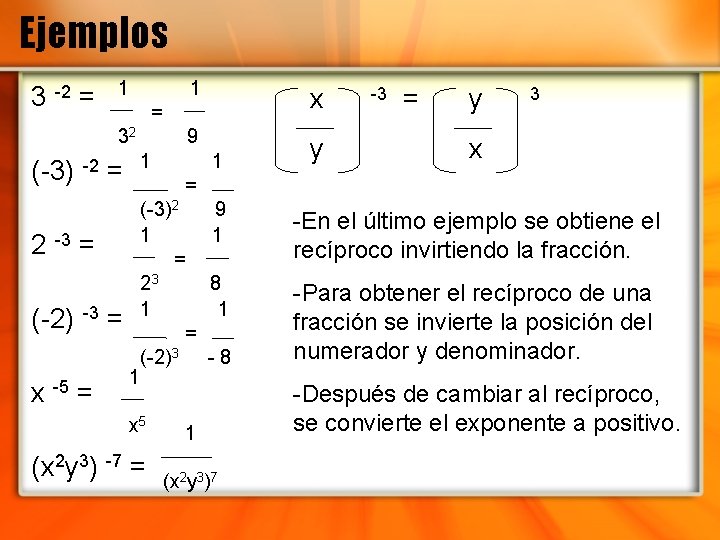 Ejemplos

$3^{-2} = \frac{1}{3^2} = \frac{1}{9}$

$(-3)^{-2} = \frac{1}{(-3)^2} = \frac{1}{9}$

$2^{-3} = \frac{1}{2^3} = \frac{1}{8}$

$(-2)^{-3} = \frac{1}{(-2)^3} = \frac{1}{-8}$

$x^{-5} = \frac{1}{x^5}$

$(x^2y^3)^{-7} = \frac{1}{(x^2y^3)^7}$

$\left(\frac{x}{y}\right)^{-3} = \left(\frac{y}{x}\right)^{3}$

-En el último ejemplo se obtiene el recíproco invirtiendo la fracción.

-Para obtener el recíproco de una fracción se invierte la posición del numerador y denominador.

-Después de cambiar al recíproco, se convierte el exponente a positivo.